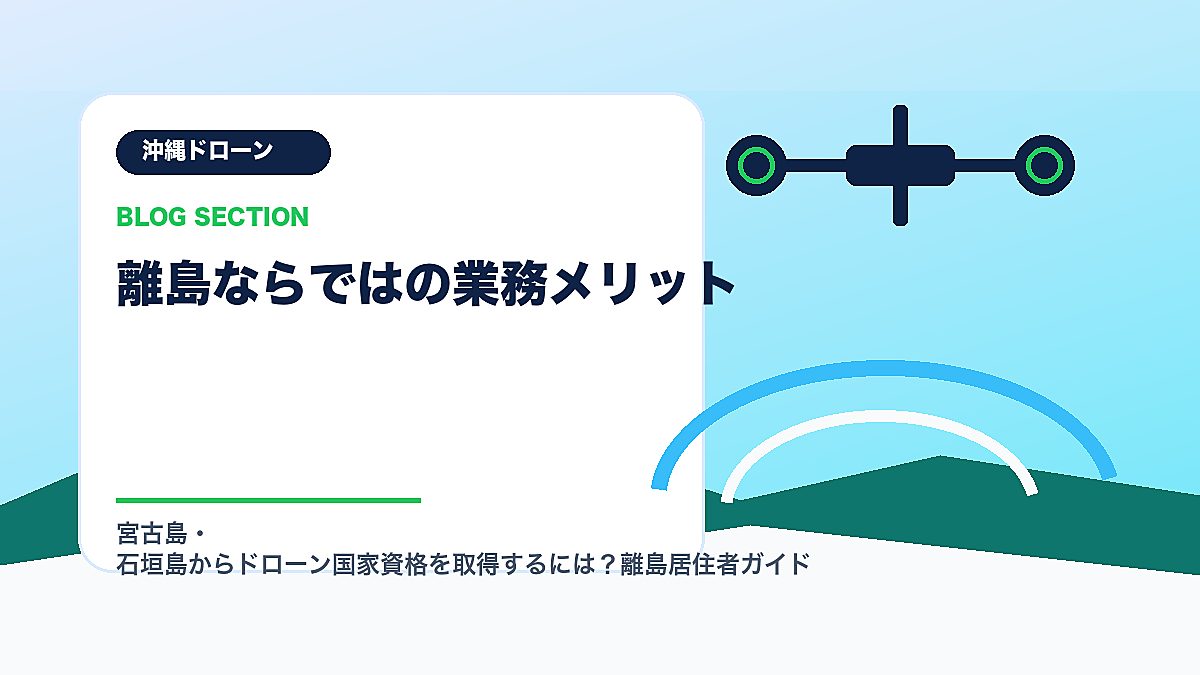 沖縄ドローン

BLOG SECTION

離島ならではの業務メリット

宮古島・
石垣島からドローン国家資格を取得するには？離島居住者ガイド